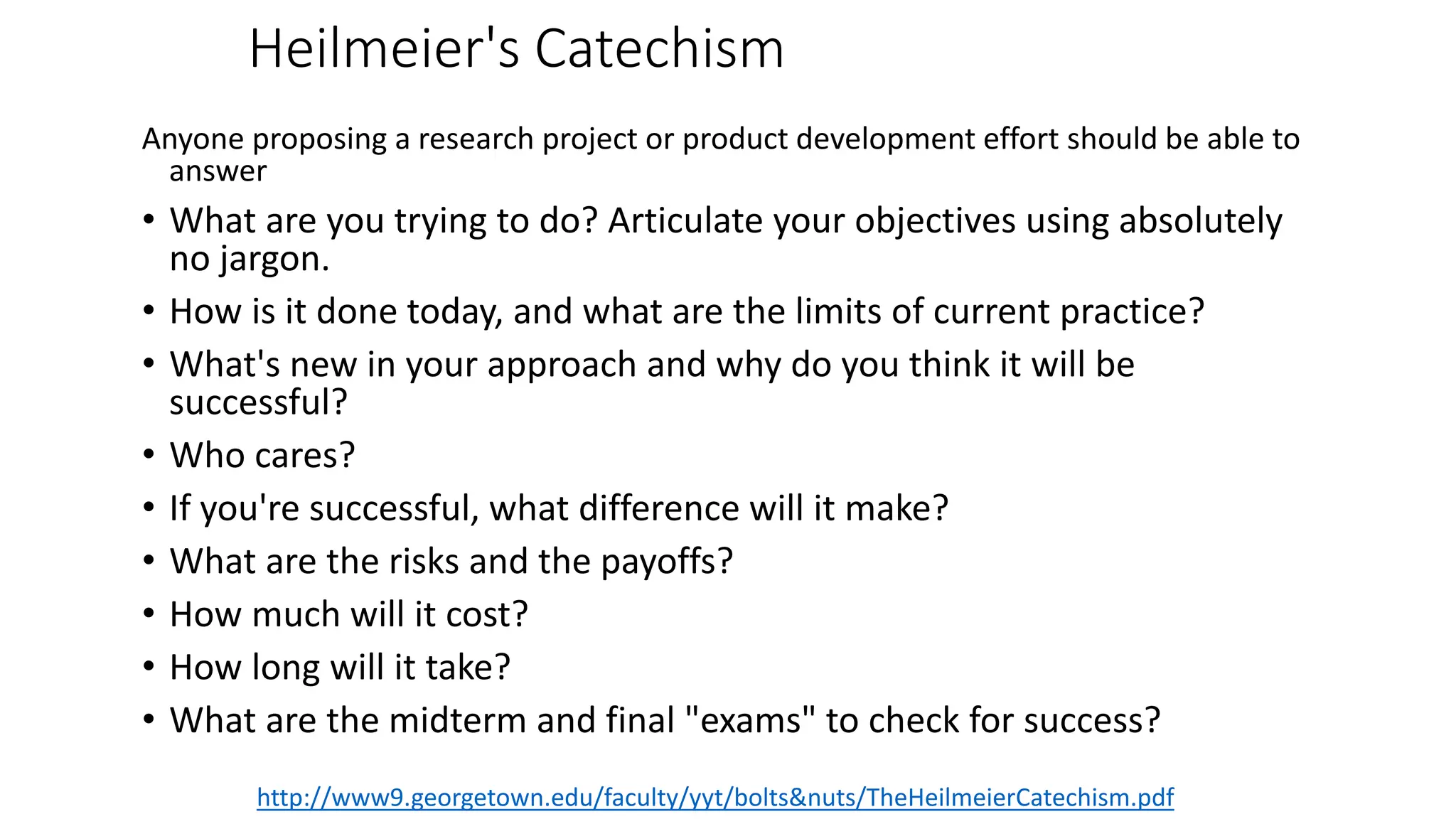 Heilmeier's Catechism

Anyone proposing a research project or product development effort should be able to answer

• What are you trying to do? Articulate your objectives using absolutely no jargon.
• How is it done today, and what are the limits of current practice?
• What's new in your approach and why do you think it will be successful?
• Who cares?
• If you're successful, what difference will it make?
• What are the risks and the payoffs?
• How much will it cost?
• How long will it take?
• What are the midterm and final "exams" to check for success?

http://www9.georgetown.edu/faculty/yyt/bolts&nuts/TheHeilmeierCatechism.pdf